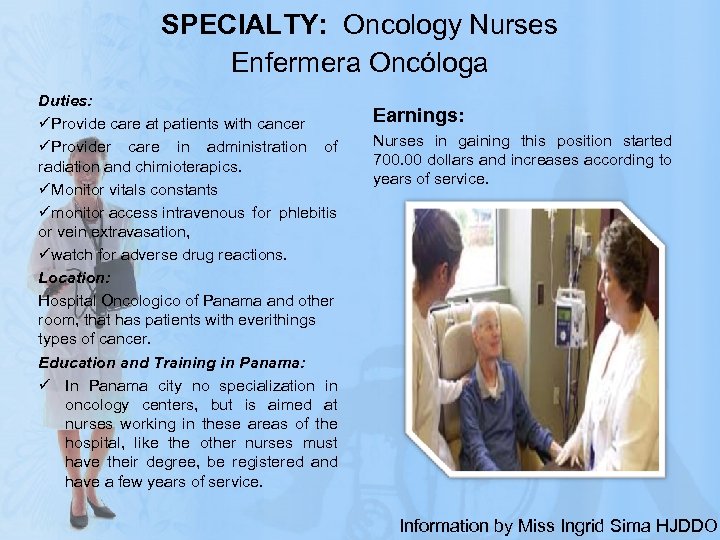 SPECIALTY: Oncology Nurses
Enfermera Oncóloga

Duties:
✓Provide care at patients with cancer
✓Provider care in administration of radiation and chimioterapics.
✓Monitor vitals constants
✓monitor access intravenous for phlebitis or vein extravasation,
✓watch for adverse drug reactions.

Location:
Hospital Oncologico of Panama and other room, that has patients with everithings types of cancer.

Education and Training in Panama:
✓ In Panama city no specialization in oncology centers, but is aimed at nurses working in these areas of the hospital, like the other nurses must have their degree, be registered and have a few years of service.

Earnings:
Nurses in gaining this position started 700.00 dollars and increases according to years of service.

Information by Miss Ingrid Sima HJDDO